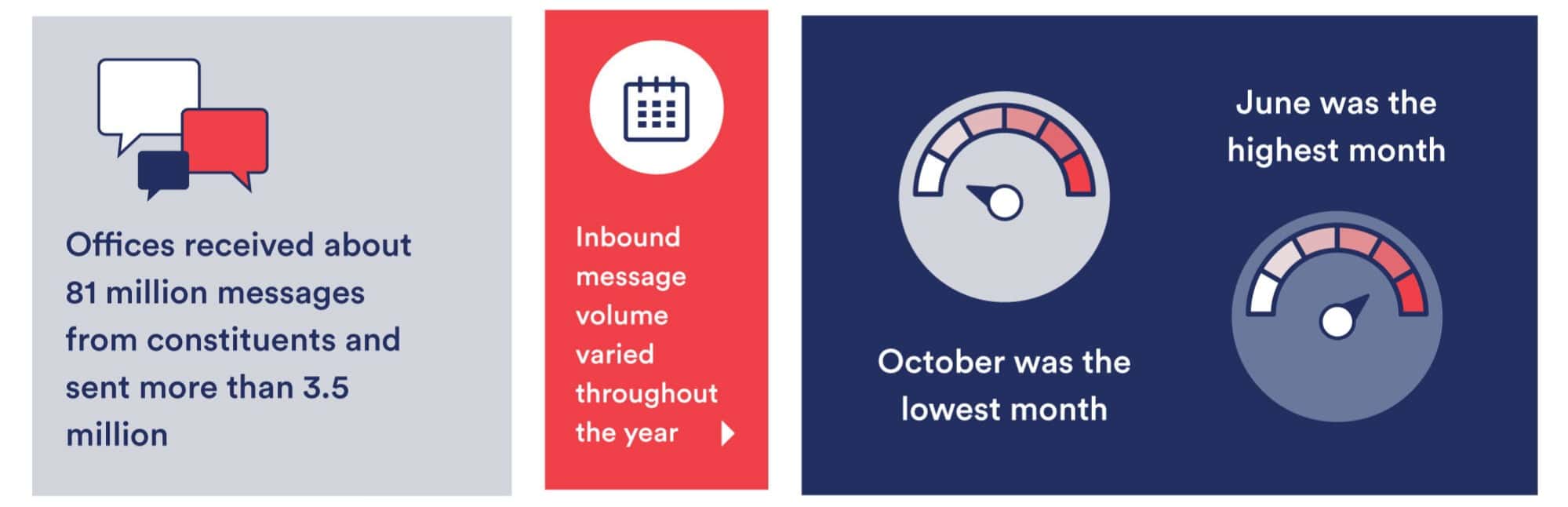 Offices received about 81 million messages from constituents and sent more than 3.5 million

Inbound message volume varied throughout the year

October was the lowest month

June was the highest month